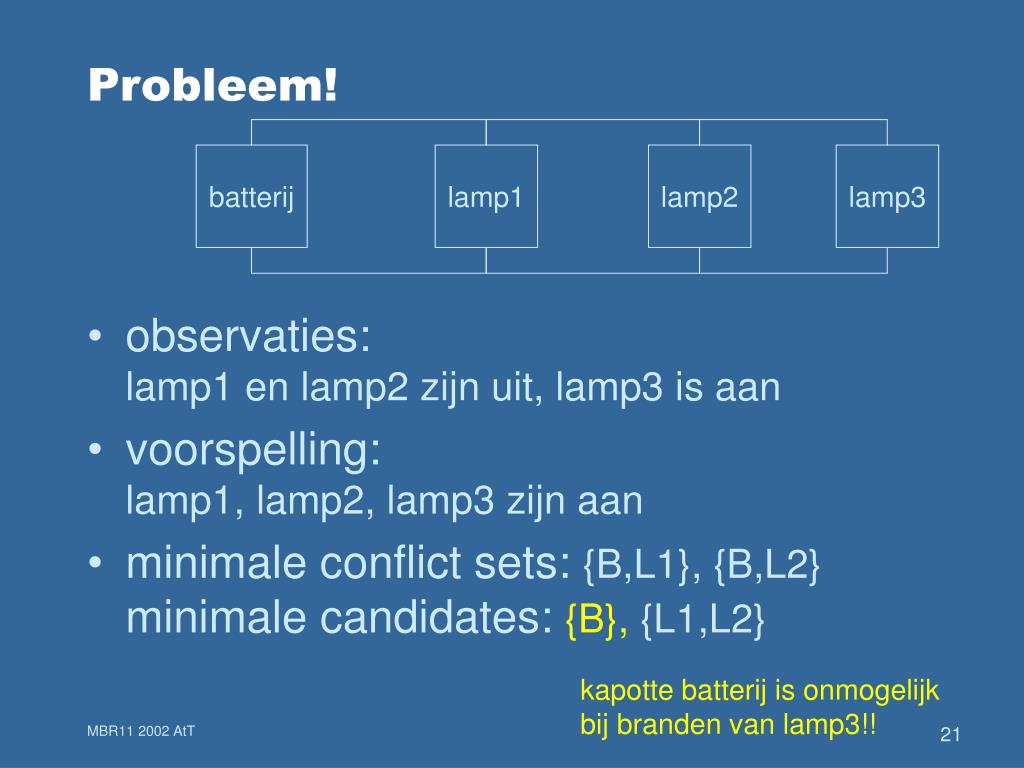 Probleem!

batterij

lamp1

lamp2

lamp3

• observaties:
lamp1 en lamp2 zijn uit, lamp3 is aan

• voorspelling:
lamp1, lamp2, lamp3 zijn aan

• minimale conflict sets: {B,L1}, {B,L2}
minimale candidates: {B}, {L1,L2}

kapotte batterij is onmogelijk bij branden van lamp3!!

MBR11 2002 AtT

21